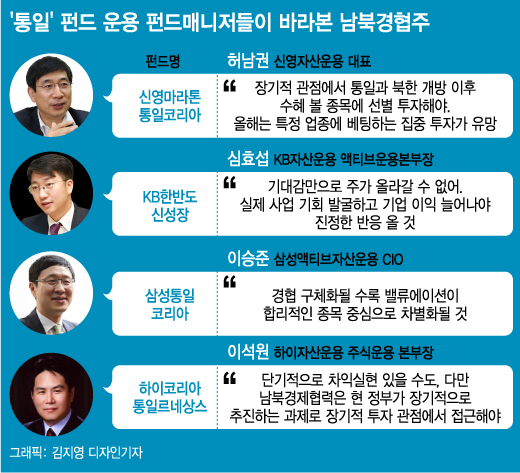 '통일' 펀드 운용 펀드매니저들이 바라본 남북경협주

펀드명

허남권 신영자산운용 대표

신영마라톤 통일코리아

“ 장기적 관점에서 통일과 북한 개방 이후 수혜 볼 종목에 선별 투자해야. 올해는 특정 업종에 베팅하는 집중 투자가 유망

심효섭 KB자산운용 액티브운용본부장

KB한반도 신성장

“ 기대감만으로 주가 올라갈 수 없어. 실제 사업 기회 발굴하고 기업 이익 늘어나야 진정한 반응 올 것

이승준 삼성액티브자산운용 CIO

삼성통일 코리아

“ 경협 구체화될 수록 밸류에이션이 합리적인 종목 중심으로 차별화될 것

이석원 하이자산운용 주식운용 본부장

하이코리아 통일르네상스

“ 단기적으로 차익실현 있을 수도, 다만 남북경제협력은 현 정부가 장기적으로 추진하는 과제로 장기적 투자 관점에서 접근해야

그래픽: 김지영 디자인기자